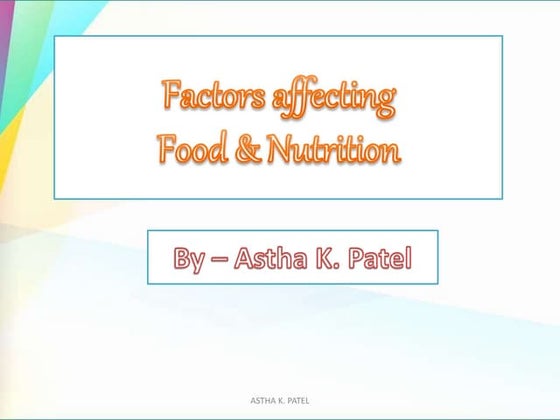 Factors affecting Food & Nutrition

By – Astha K. Patel

ASTHA K. PATEL